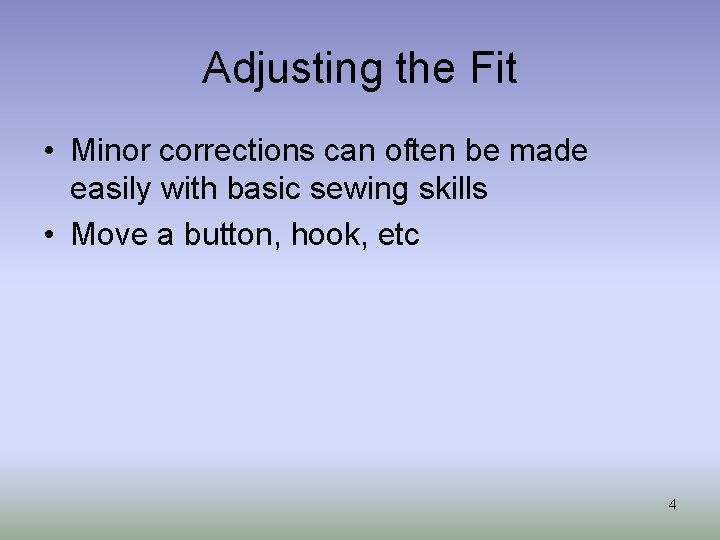 Adjusting the Fit

• Minor corrections can often be made easily with basic sewing skills
• Move a button, hook, etc

4